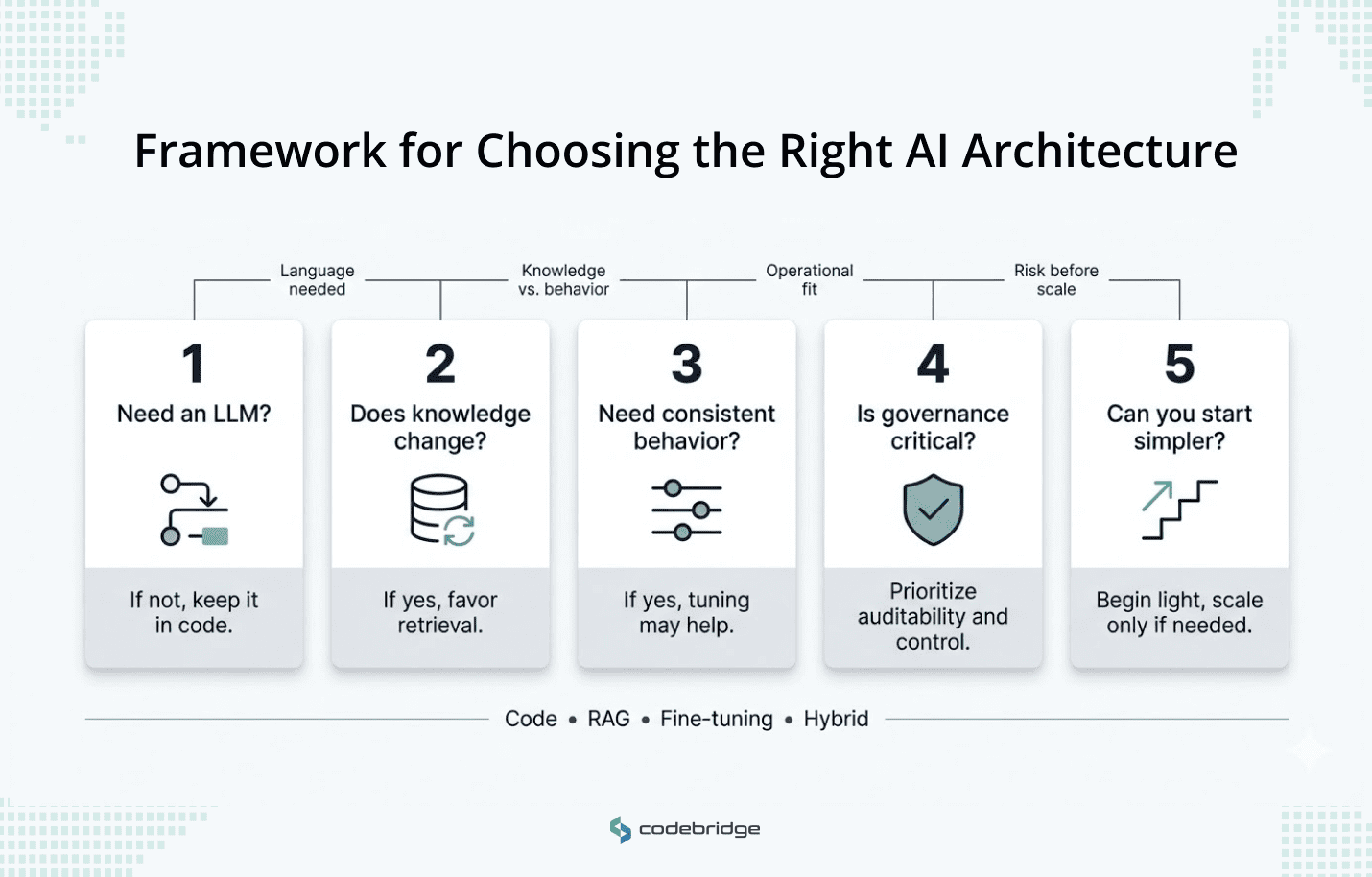 Framework for Choosing the Right AI Architecture

Language needed

Knowledge vs. behavior

Operational fit

Risk before scale

1
Need an LLM?

If not, keep it in code.

2
Does knowledge change?

If yes, favor retrieval.

3
Need consistent behavior?

If yes, tuning may help.

4
Is governance critical?

Prioritize auditability and control.

5
Can you start simpler?

Begin light, scale only if needed.

Code • RAG • Fine-tuning • Hybrid

codebridge